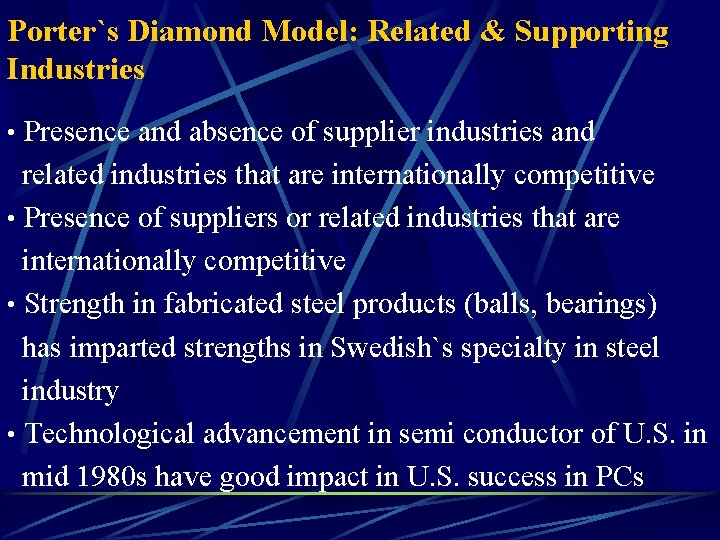 Porter`s Diamond Model: Related & Supporting Industries

• Presence and absence of supplier industries and related industries that are internationally competitive
• Presence of suppliers or related industries that are internationally competitive
• Strength in fabricated steel products (balls, bearings) has imparted strengths in Swedish`s specialty in steel industry
• Technological advancement in semi conductor of U.S. in mid 1980s have good impact in U.S. success in PCs